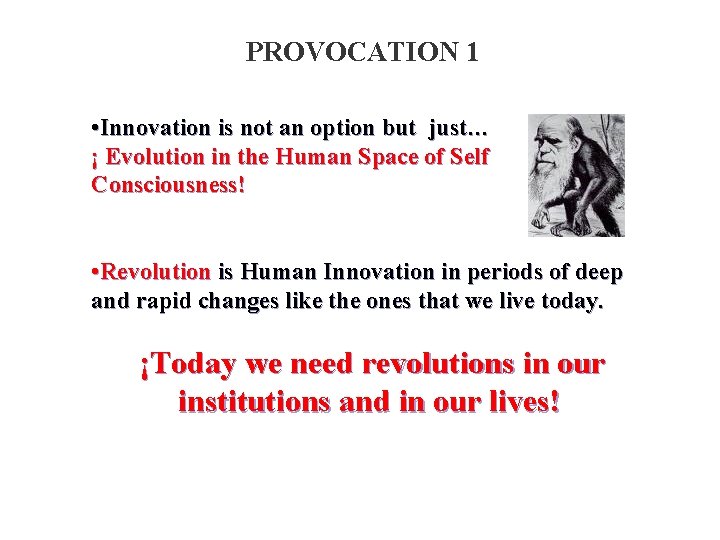 PROVOCATION 1

•Innovation is not an option but just… ¡ Evolution in the Human Space of Self Consciousness!

•Revolution is Human Innovation in periods of deep and rapid changes like the ones that we live today.

¡Today we need revolutions in our institutions and in our lives!